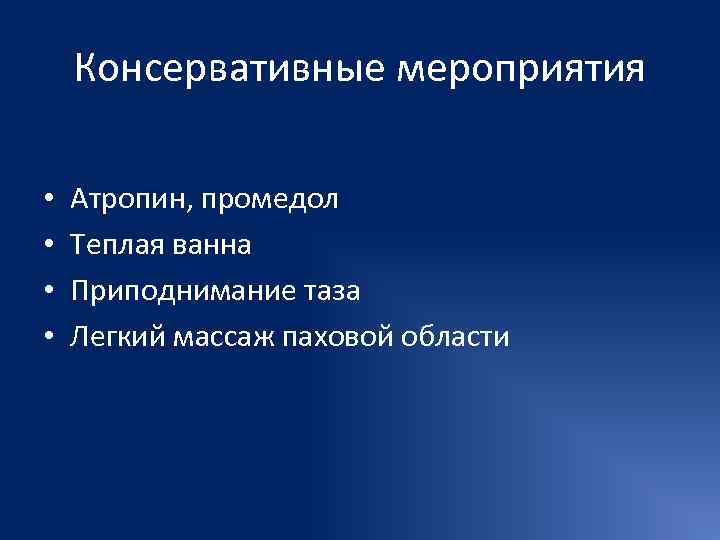 Консервативные мероприятия

• Атропин, промедол
• Теплая ванна
• Приподнимание таза
• Легкий массаж паховой области